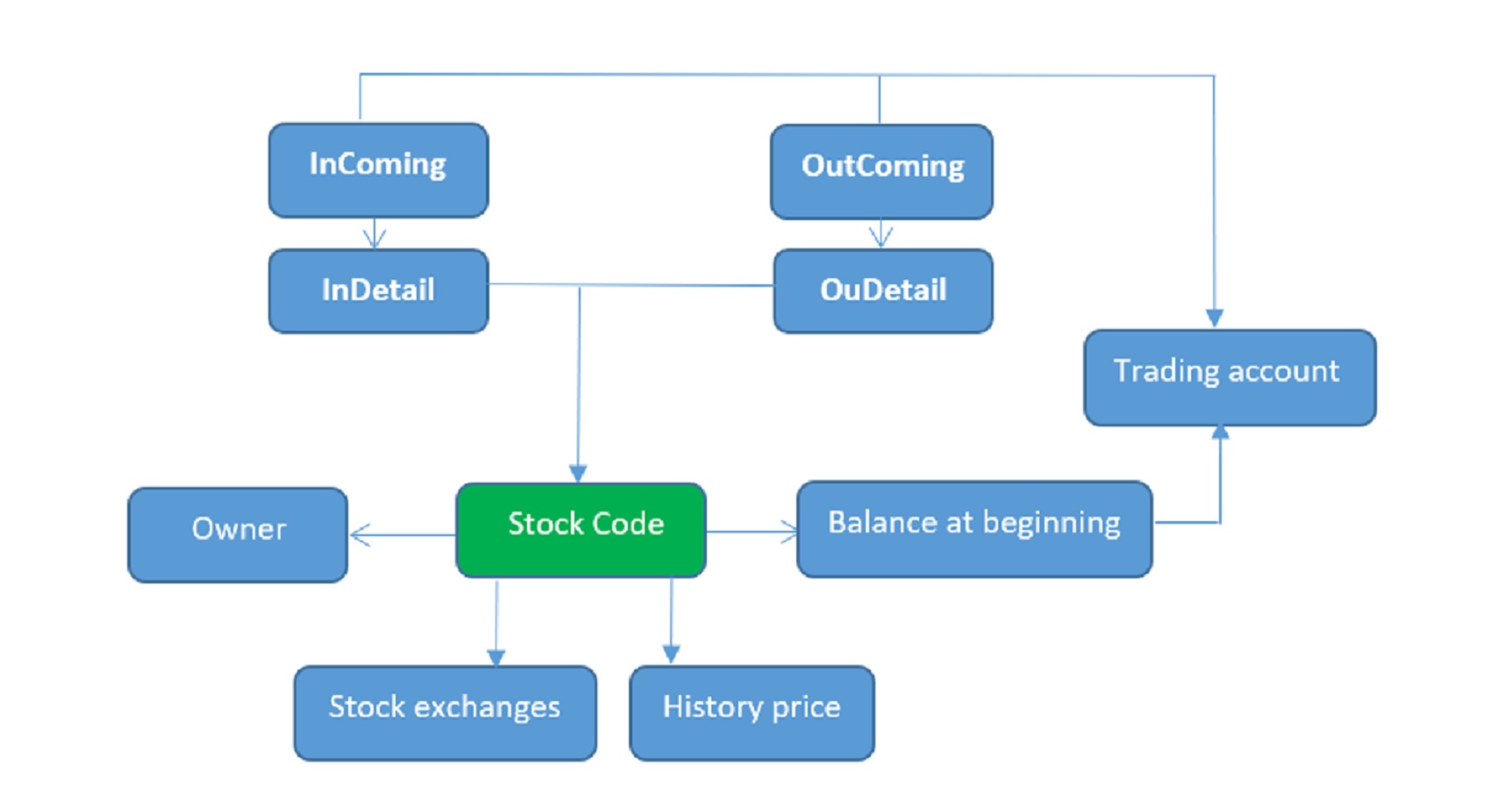 InComing

OutComing

InDetail

OuDetail

Trading account

Owner

Stock Code

Balance at beginning

Stock exchanges

History price